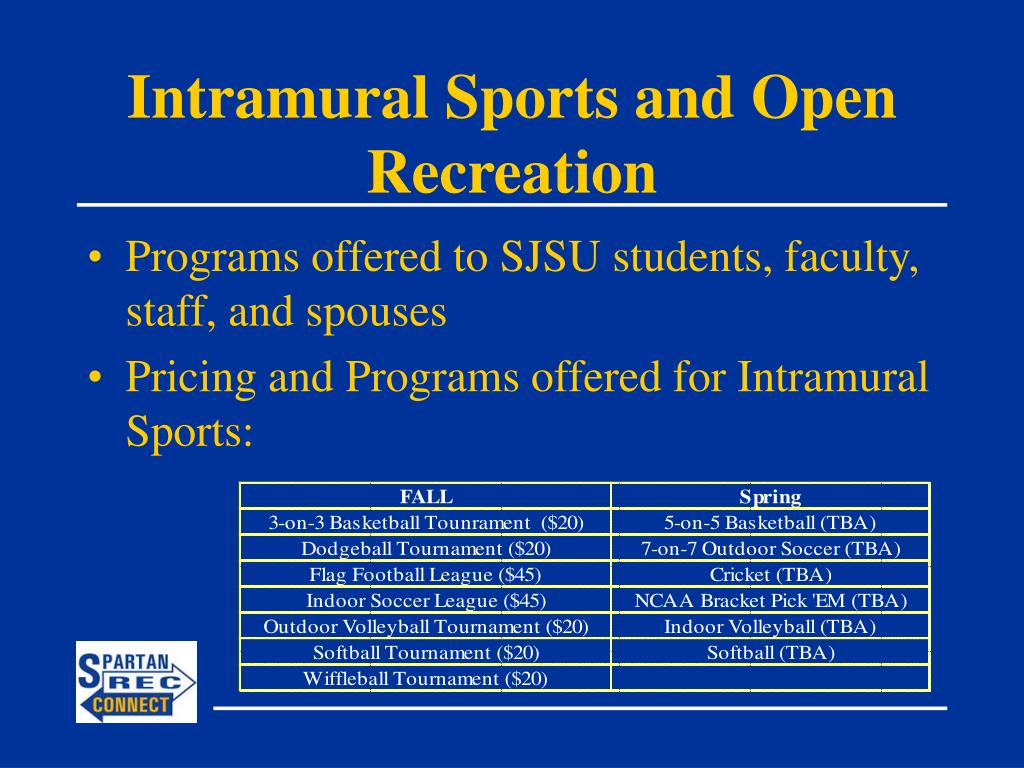 Intramural Sports and Open Recreation

• Programs offered to SJSU students, faculty, staff, and spouses
• Pricing and Programs offered for Intramural Sports:

| FALL | Spring |
|---|---|
| 3-on-3 Basketball Tounrament ($20) | 5-on-5 Basketball (TBA) |
| Dodgeball Tournament ($20) | 7-on-7 Outdoor Soccer (TBA) |
| Flag Football League ($45) | Cricket (TBA) |
| Indoor Soccer League ($45) | NCAA Bracket Pick 'EM (TBA) |
| Outdoor Volleyball Tournament ($20) | Indoor Volleyball (TBA) |
| Softball Tournament ($20) | Softball (TBA) |
| Wiffleball Tournament ($20) | |

SPARTAN REC CONNECT